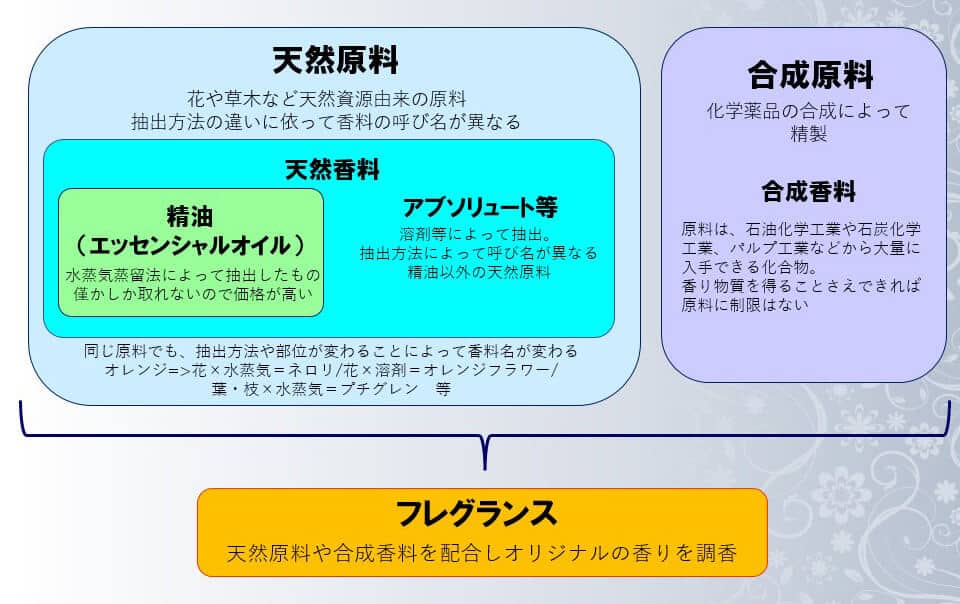 天然原料

花や草木など天然資源由来の原料
抽出方法の違いに依って香料の呼び名が異なる

天然香料

精油
（エッセンシャルオイル）

水蒸気蒸留法によって抽出したもの
僅かしか取れないので価格が高い

アブソリュート等

溶剤等によって抽出。
抽出方法によって呼び名が異なる
精油以外の天然原料

同じ原料でも、抽出方法や部位が変わることによって香料名が変わる
オレンジ=>花×水蒸気=ネロリ/花×溶剤=オレンジフラワー/
葉・枝×水蒸気=プチグレン　等

合成原料

化学薬品の合成によって
精製

合成香料

原料は、石油化学工業や石炭化学工業、パルプ工業などから大量に入手できる化合物。
香り物質を得ることさえできれば原料に制限はない

フレグランス

天然原料や合成香料を配合しオリジナルの香りを調香